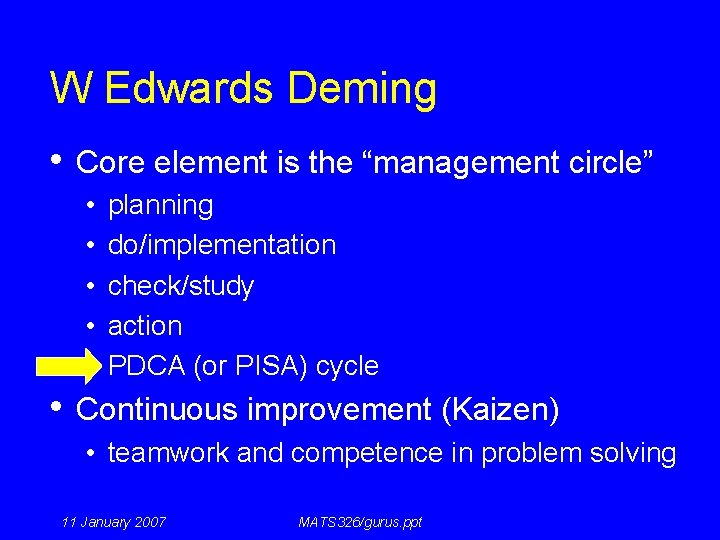 W Edwards Deming

• Core element is the “management circle”
  • planning
  • do/implementation
  • check/study
  • action
  PDCA (or PISA) cycle
• Continuous improvement (Kaizen)
  • teamwork and competence in problem solving

11 January 2007 MATS326/gurus.ppt